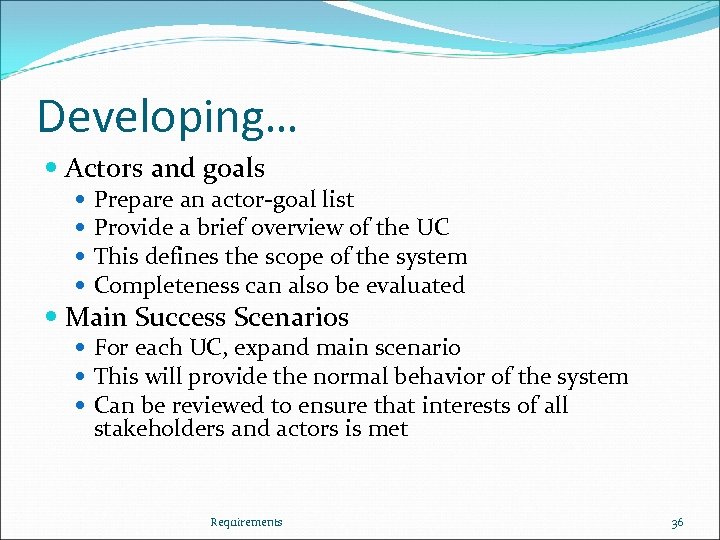 Developing…

- Actors and goals
  - Prepare an actor-goal list
  - Provide a brief overview of the UC
  - This defines the scope of the system
  - Completeness can also be evaluated
- Main Success Scenarios
  - For each UC, expand main scenario
  - This will provide the normal behavior of the system
  - Can be reviewed to ensure that interests of all stakeholders and actors is met

Requirements

36